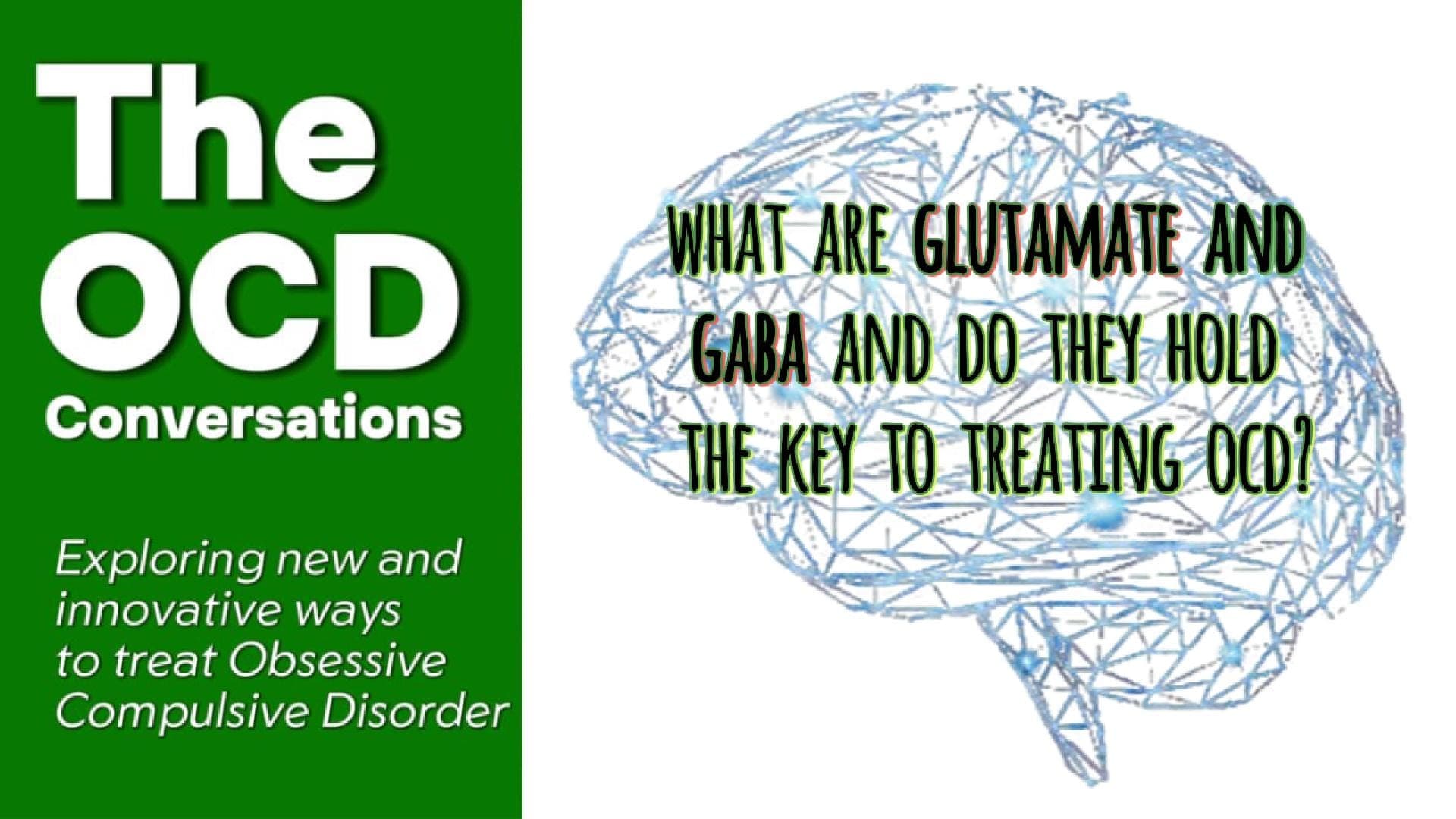 The OCD Conversations

Exploring new and innovative ways to treat Obsessive Compulsive Disorder

WHAT ARE GLUTAMATE AND GABA AND DO THEY HOLD THE KEY TO TREATING OCD?